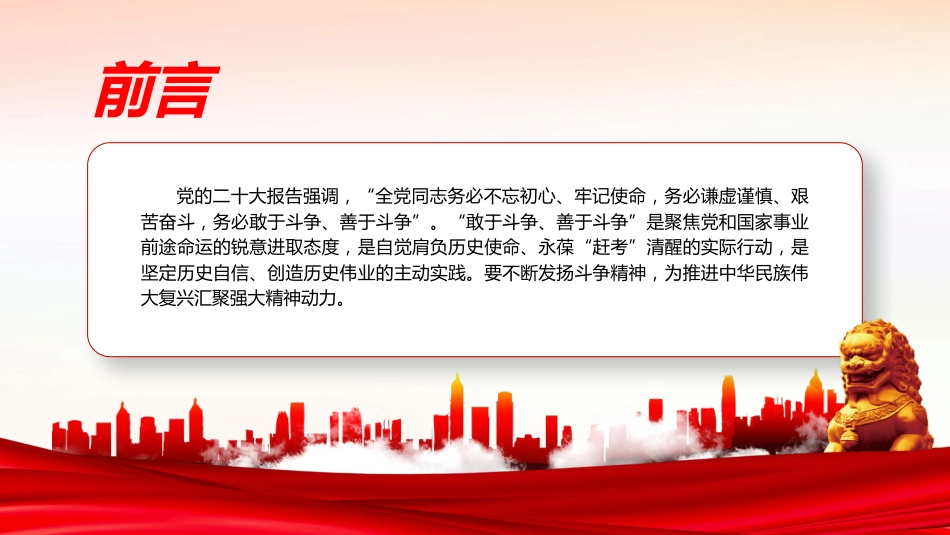 前言

党的二十大报告强调，“全党同志务必不忘初心、牢记使命，务必谦虚谨慎、艰苦奋斗，务必敢于斗争、善于斗争”。“敢于斗争、善于斗争”是聚焦党和国家事业前途命运的锐意进取态度，是自觉肩负历史使命、永葆“赶考”清醒的实际行动，是坚定历史自信、创造历史伟业的主动实践。要不断发扬斗争精神，为推进中华民族伟大复兴汇聚强大精神动力。